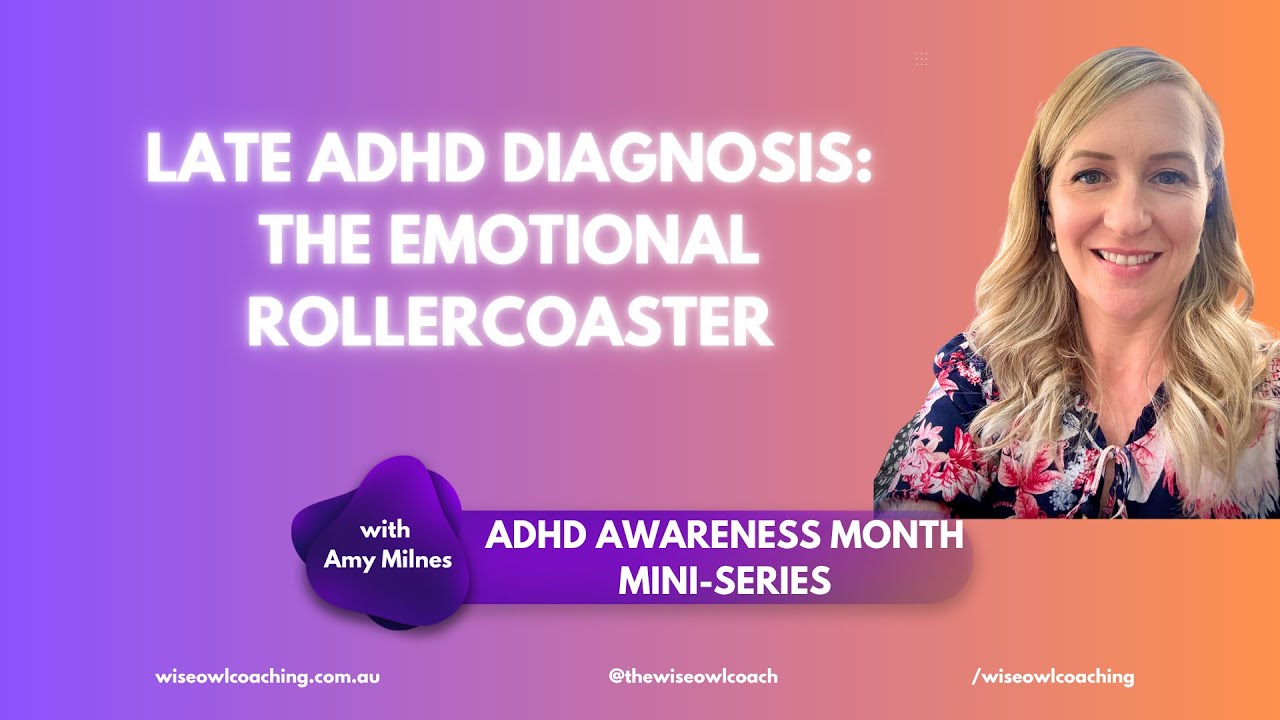 LATE ADHD DIAGNOSIS: THE EMOTIONAL ROLLERCOASTER

with Amy Milnes

ADHD AWARENESS MONTH MINI-SERIES

wiseowlcoaching.com.au

@thewiseowlcoach

/wiseowlcoaching